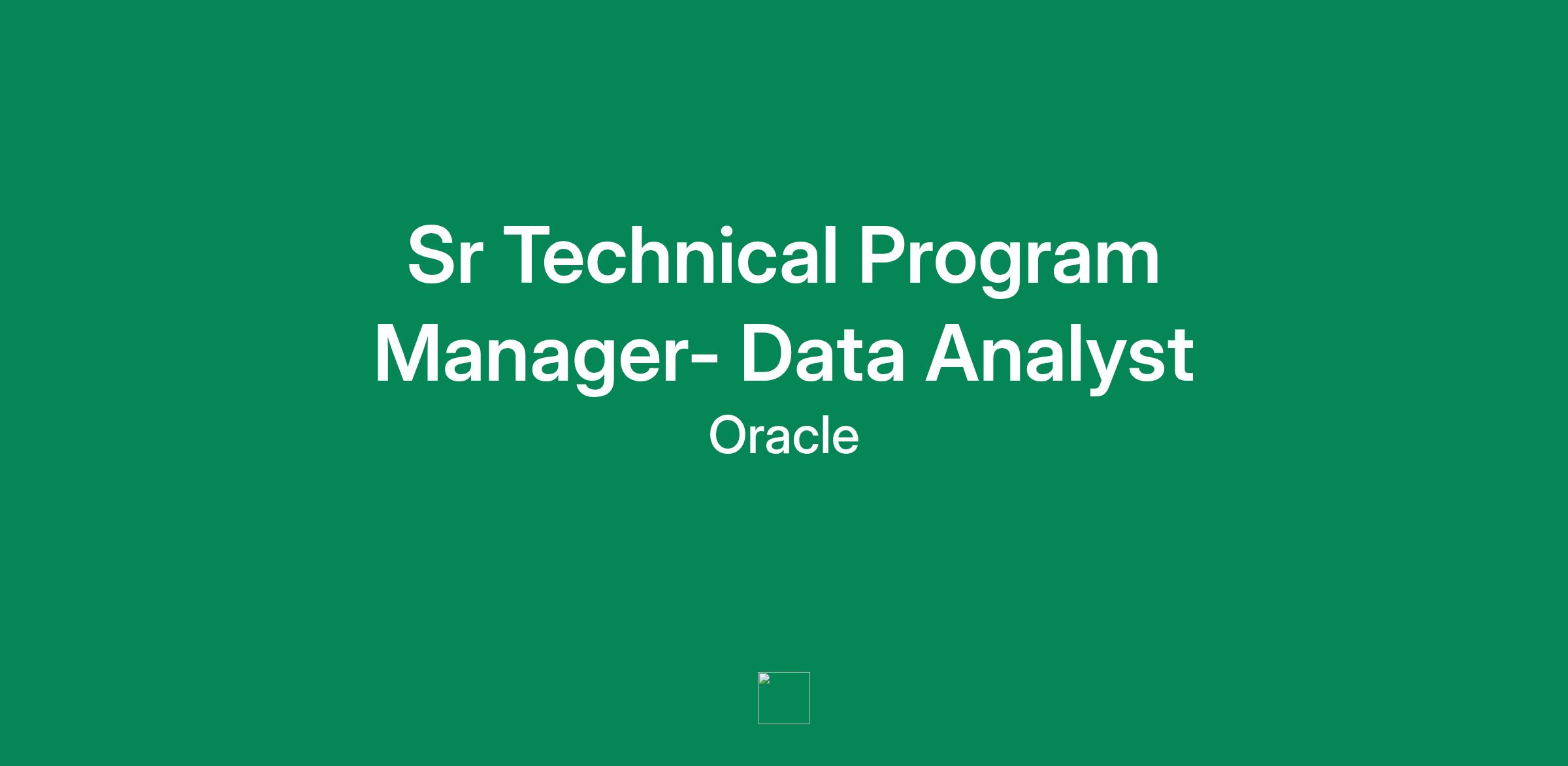 Sr Technical Program Manager- Data Analyst

Oracle